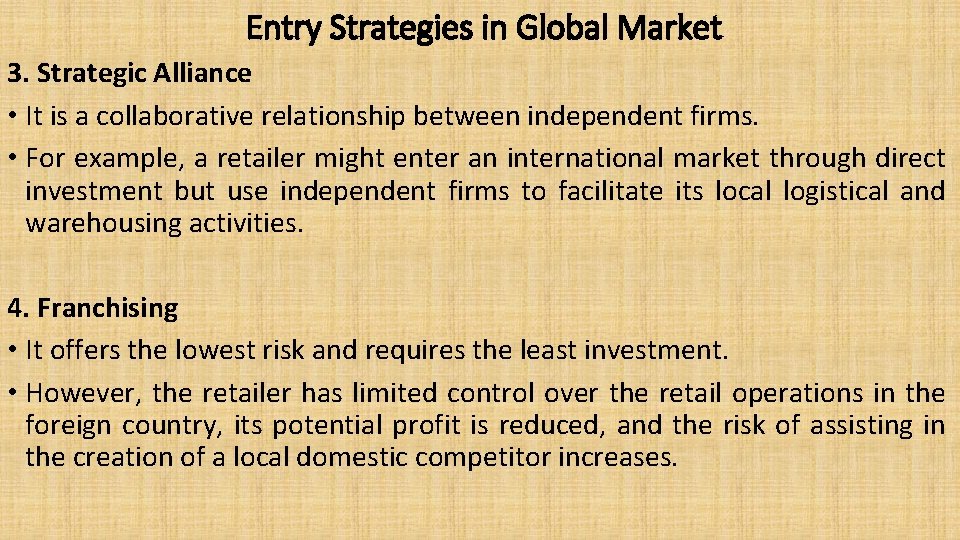 Entry Strategies in Global Market

3. Strategic Alliance

• It is a collaborative relationship between independent firms.

• For example, a retailer might enter an international market through direct investment but use independent firms to facilitate its local logistical and warehousing activities.

4. Franchising

• It offers the lowest risk and requires the least investment.

• However, the retailer has limited control over the retail operations in the foreign country, its potential profit is reduced, and the risk of assisting in the creation of a local domestic competitor increases.